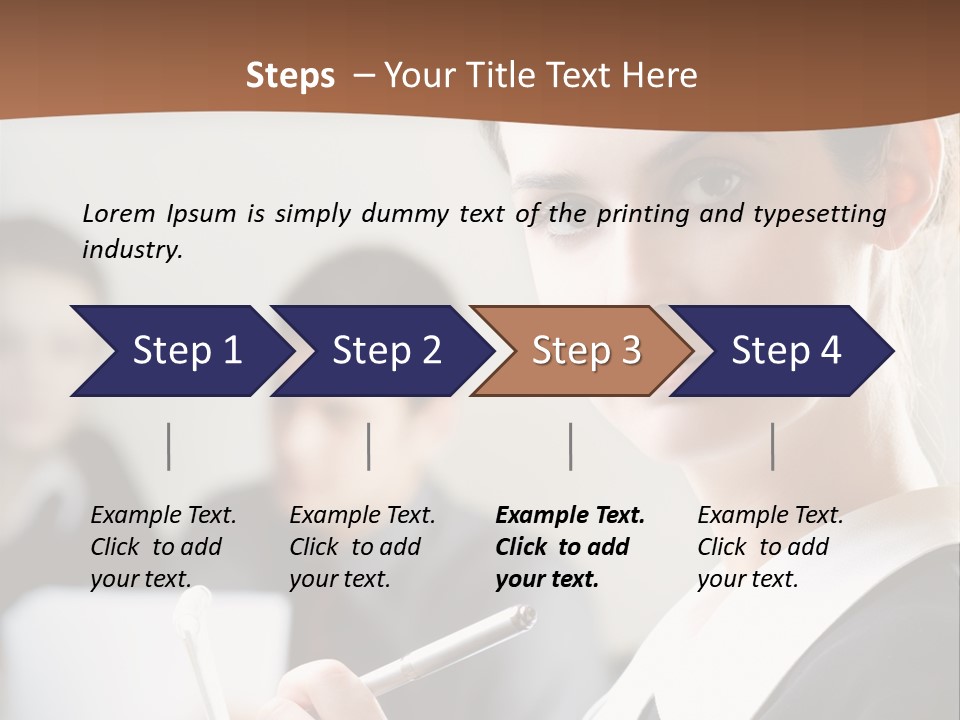 Steps – Your Title Text Here

Lorem Ipsum is simply dummy text of the printing and typesetting industry.

Step 1

Step 2

Step 3

Step 4

Example Text. Click to add your text.

Example Text. Click to add your text.

Example Text. Click to add your text.

Example Text. Click to add your text.